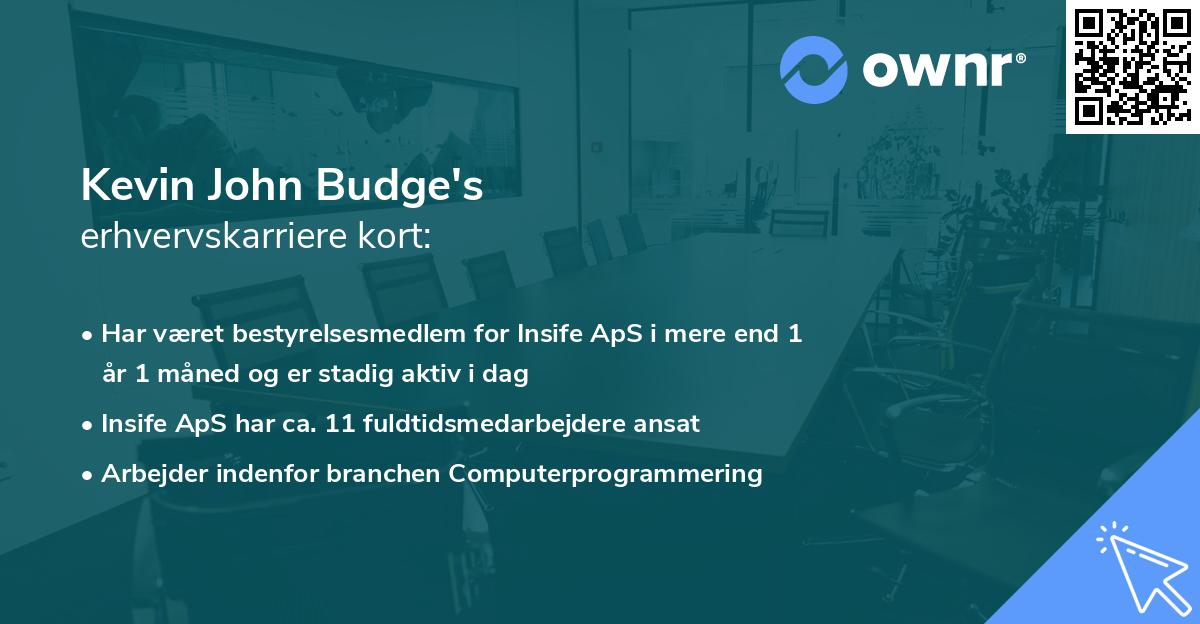 ownr®

Kevin John Budge's
erhvervskarriere kort:

• Har været bestyrelsesmedlem for Insife ApS i mere end 1 år 1 måned og er stadig aktiv i dag

• Insife ApS har ca. 11 fuldtidsmedarbejdere ansat

• Arbejder indenfor branchen Computerprogrammering